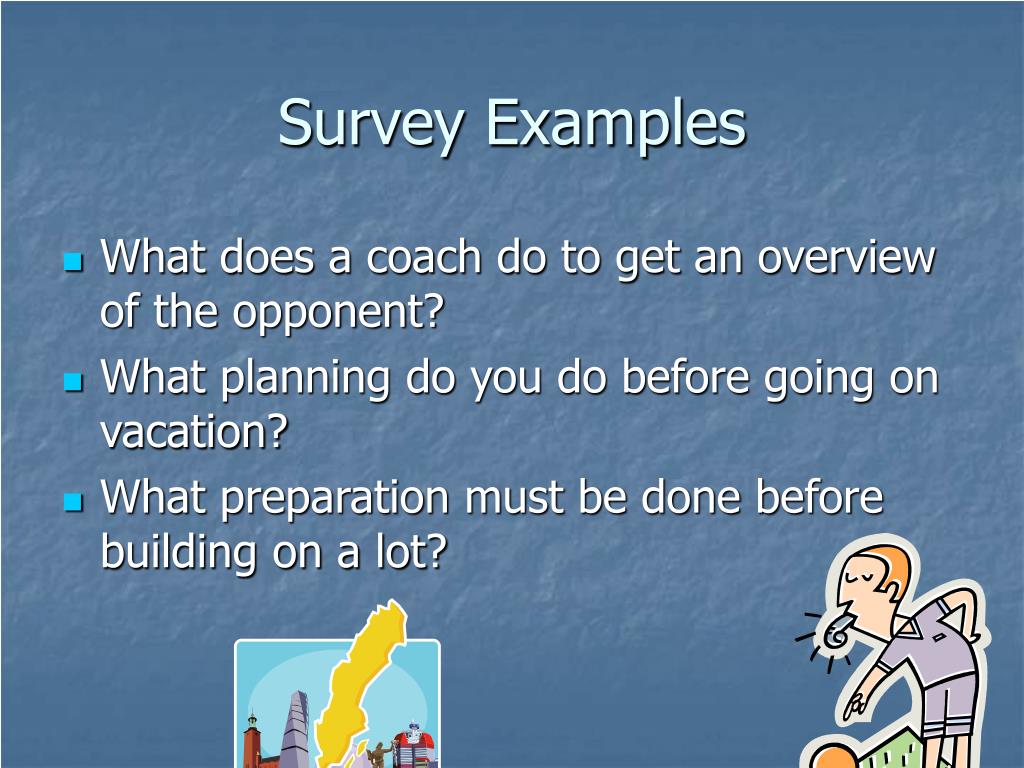 Survey Examples

- What does a coach do to get an overview of the opponent?
- What planning do you do before going on vacation?
- What preparation must be done before building on a lot?